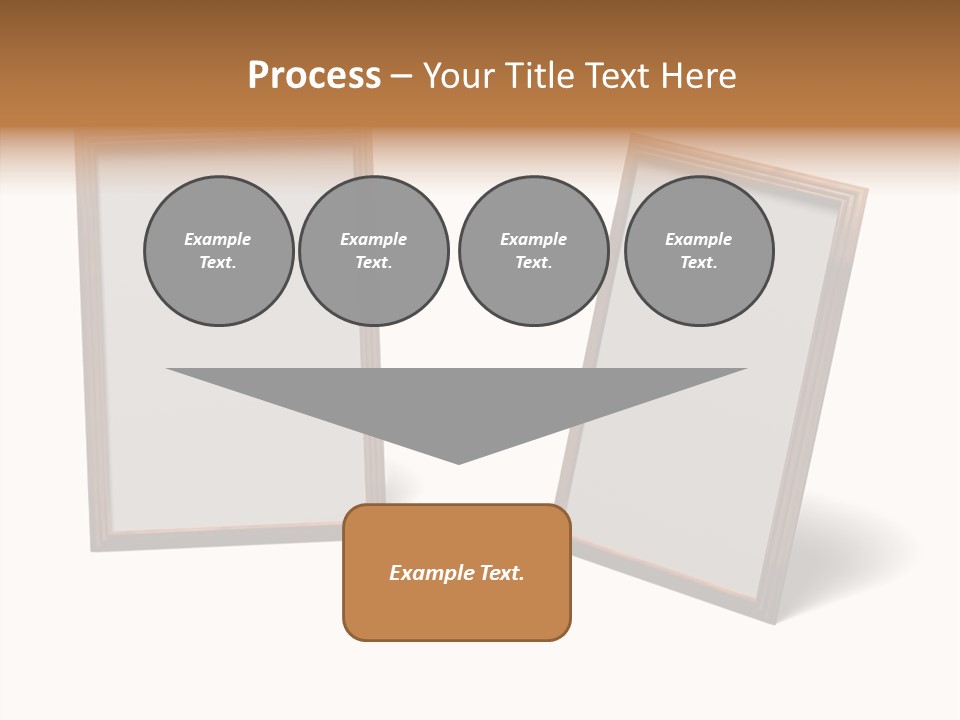 Process – Your Title Text Here

Example Text.

Example Text.

Example Text.

Example Text.

Example Text.